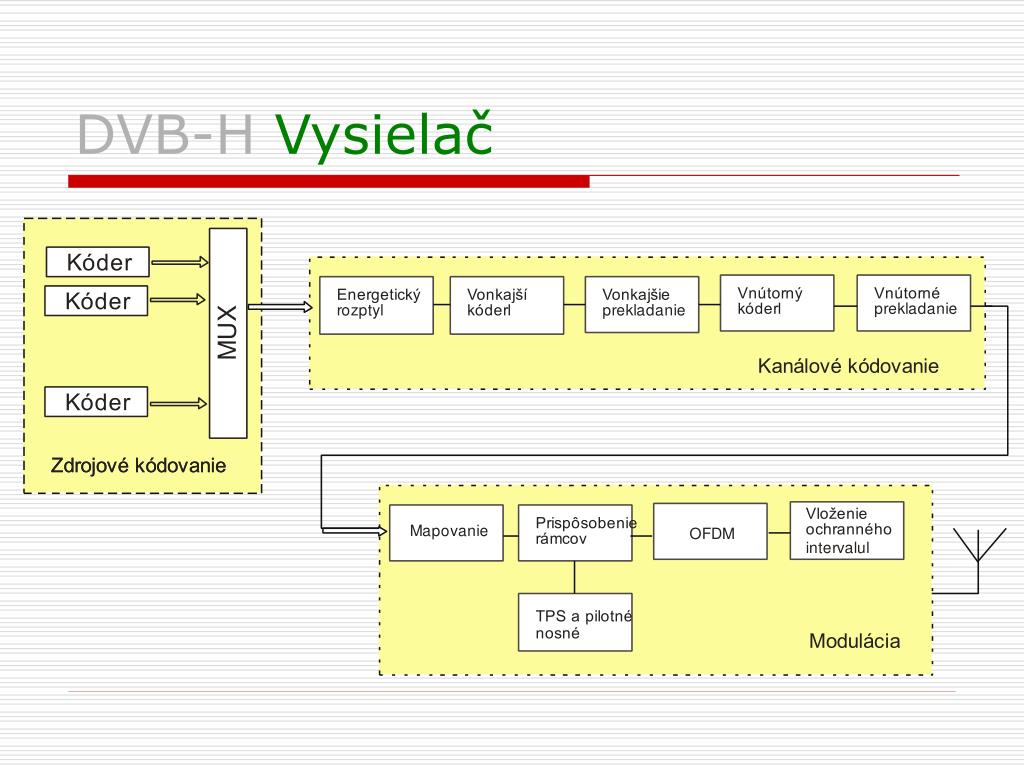 DVB-H Vysielač

Kóder
Kóder
Kóder
MUX
Zdrojové kódovanie

Energetický rozptyl
Vonkajší kóderl
Vonkajšie prekladanie
Vnútorný kóderl
Vnútorné prekladanie
Kanálové kódovanie

Mapovanie
Prispôsobenie rámcov
OFDM
Vloženie ochranného intervalul
TPS a pilotné nosné
Modulácia